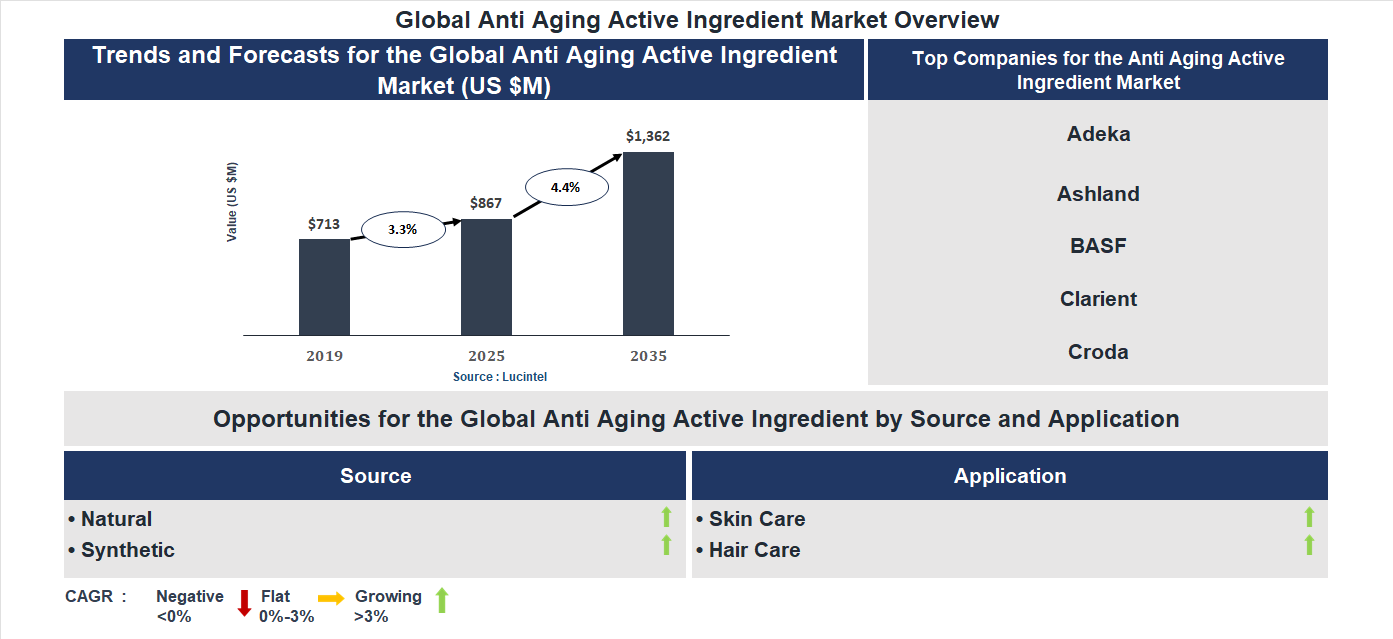 Global Anti Aging Active Ingredient Market Overview

Trends and Forecasts for the Global Anti Aging Active Ingredient Market (US $M)

Value (US $M)

$713

3.3%

$867

4.4%

$1,362

2019

2025

2035

Source : Lucintel

Top Companies for the Anti Aging Active Ingredient Market

Adeka

Ashland

BASF

Clarient

Croda

Opportunities for the Global Anti Aging Active Ingredient by Source and Application

Source

• Natural

• Synthetic

Application

• Skin Care

• Hair Care

CAGR : Negative <0% Flat 0%-3% Growing >3%